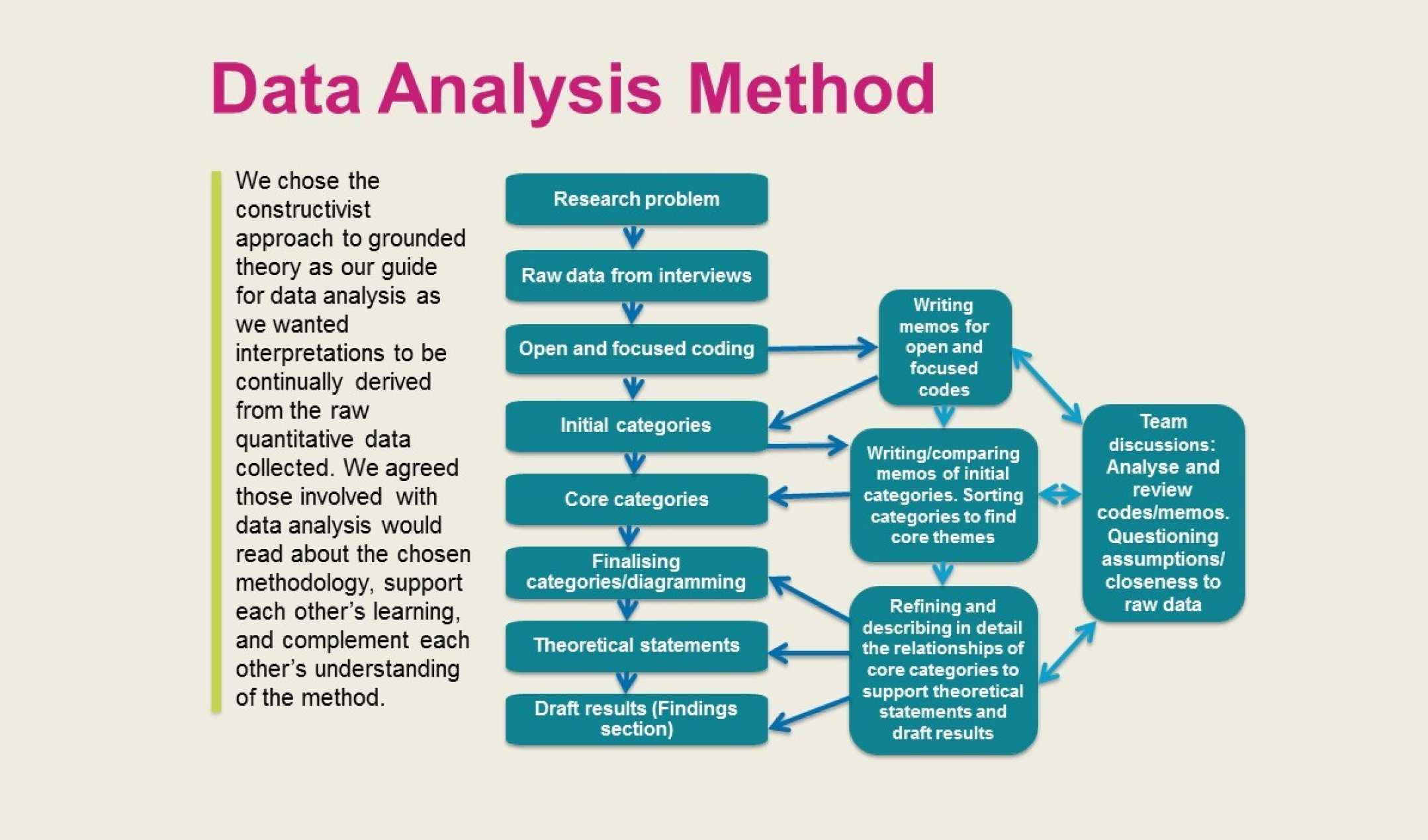 Data Analysis Method

We chose the constructivist approach to grounded theory as our guide for data analysis as we wanted interpretations to be continually derived from the raw quantitative data collected. We agreed those involved with data analysis would read about the chosen methodology, support each other's learning, and complement each other's understanding of the method.

Research problem

Raw data from interviews

Open and focused coding

Initial categories

Core categories

Finalising categories/diagramming

Theoretical statements

Draft results (Findings section)

Writing memos for open and focused codes

Writing/comparing memos of initial categories. Sorting categories to find core themes

Refining and describing in detail the relationships of core categories to support theoretical statements and draft results

Team discussions: Analyse and review codes/memos. Questioning assumptions/ closeness to raw data